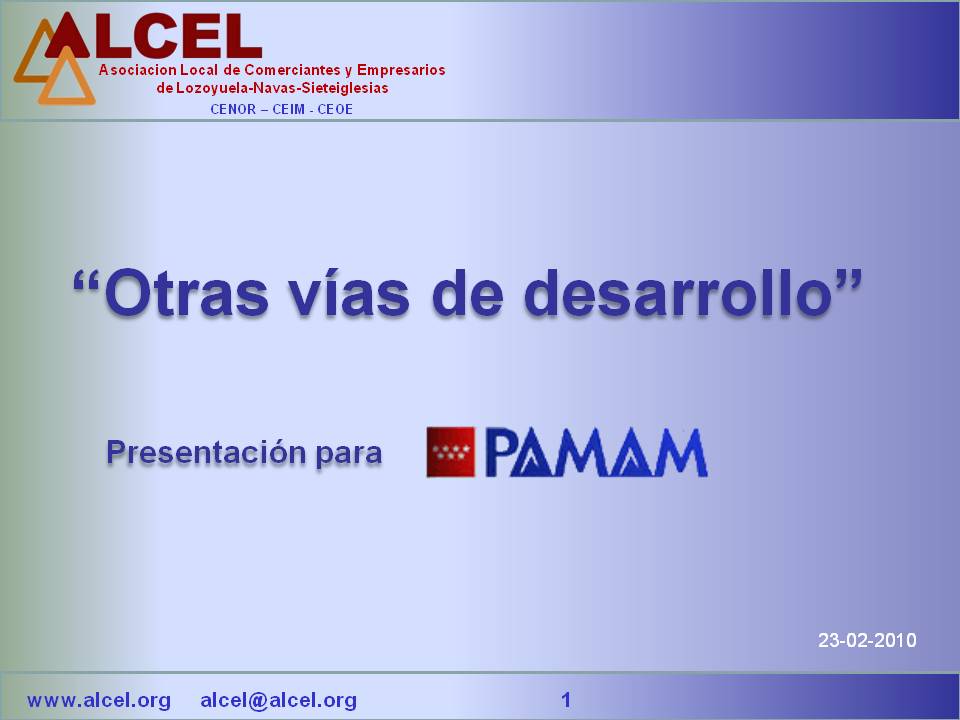 ALCEL
Asociacion Local de Comerciantes y Empresarios de Lozoyuela-Navas-Sieteiglesias
CENOR – CEIM - CEOE

“Otras vías de desarrollo”

Presentación para PAMAM

23-02-2010

www.alcel.org alcel@alcel.org 1